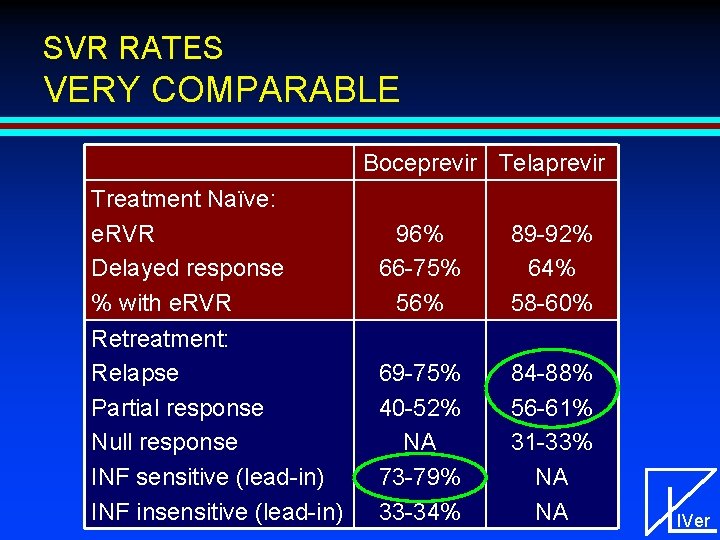 SVR RATES
VERY COMPARABLE

| | Boceprevir | Telaprevir |
|---|---|---|
| Treatment Naïve: | | |
| eRVR | 96% | 89-92% |
| Delayed response | 66-75% | 64% |
| % with eRVR | 56% | 58-60% |
| Retreatment: | | |
| Relapse | 69-75% | 84-88% |
| Partial response | 40-52% | 56-61% |
| Null response | NA | 31-33% |
| INF sensitive (lead-in) | 73-79% | NA |
| INF insensitive (lead-in) | 33-34% | NA |

IVer